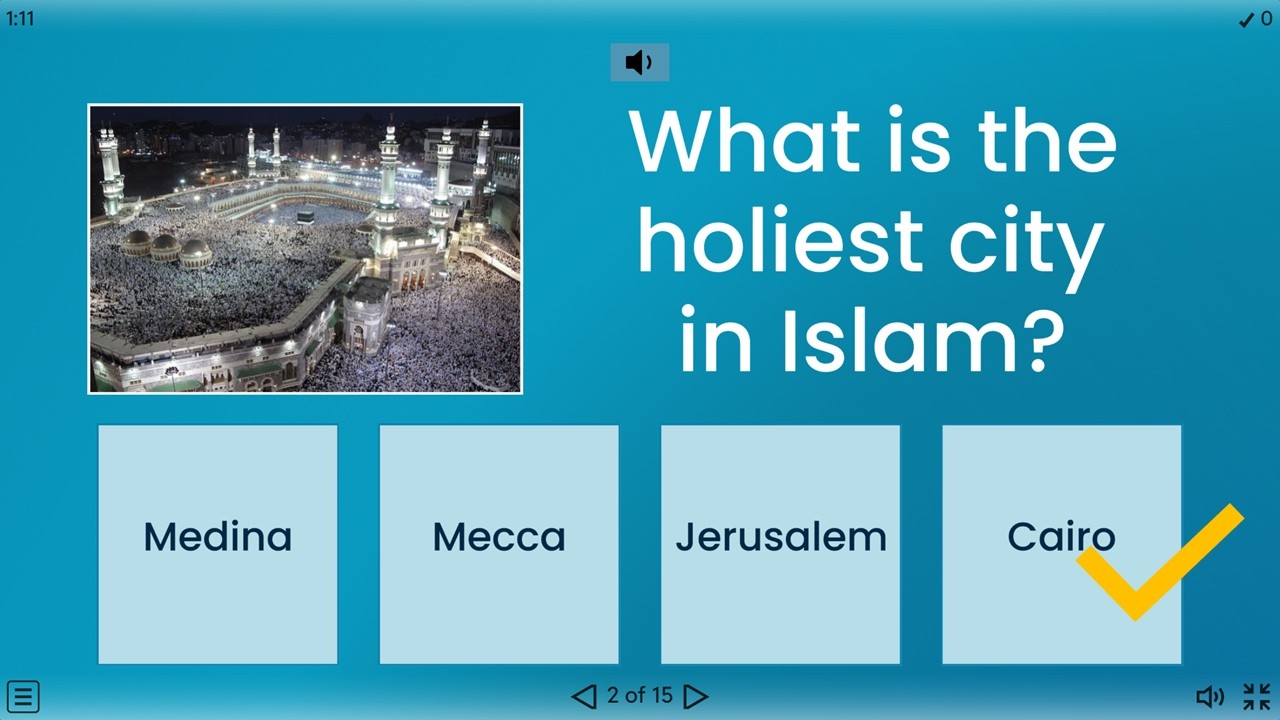 1:11

✓ 0

What is the holiest city in Islam?

Medina

Mecca

Jerusalem

Cairo

2 of 15